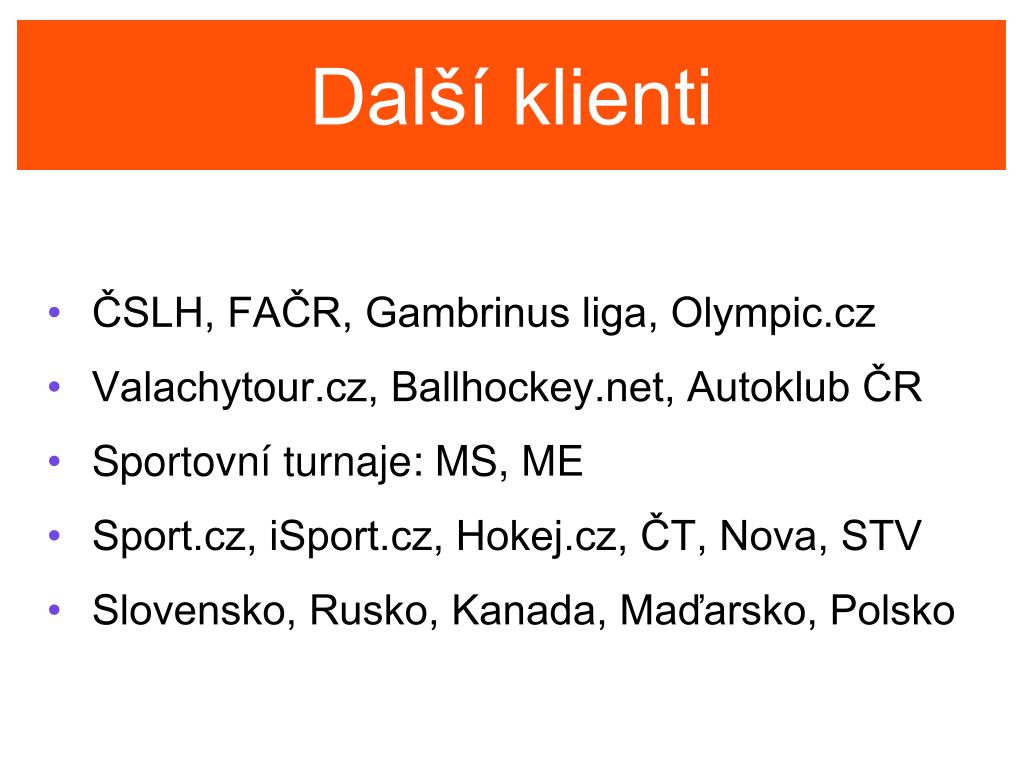 Další klienti

• ČSLH, FAČR, Gambrinus liga, Olympic.cz
• Valachytour.cz, Ballhockey.net, Autoklub ČR
• Sportovní turnaje: MS, ME
• Sport.cz, iSport.cz, Hokej.cz, ČT, Nova, STV
• Slovensko, Rusko, Kanada, Maďarsko, Polsko